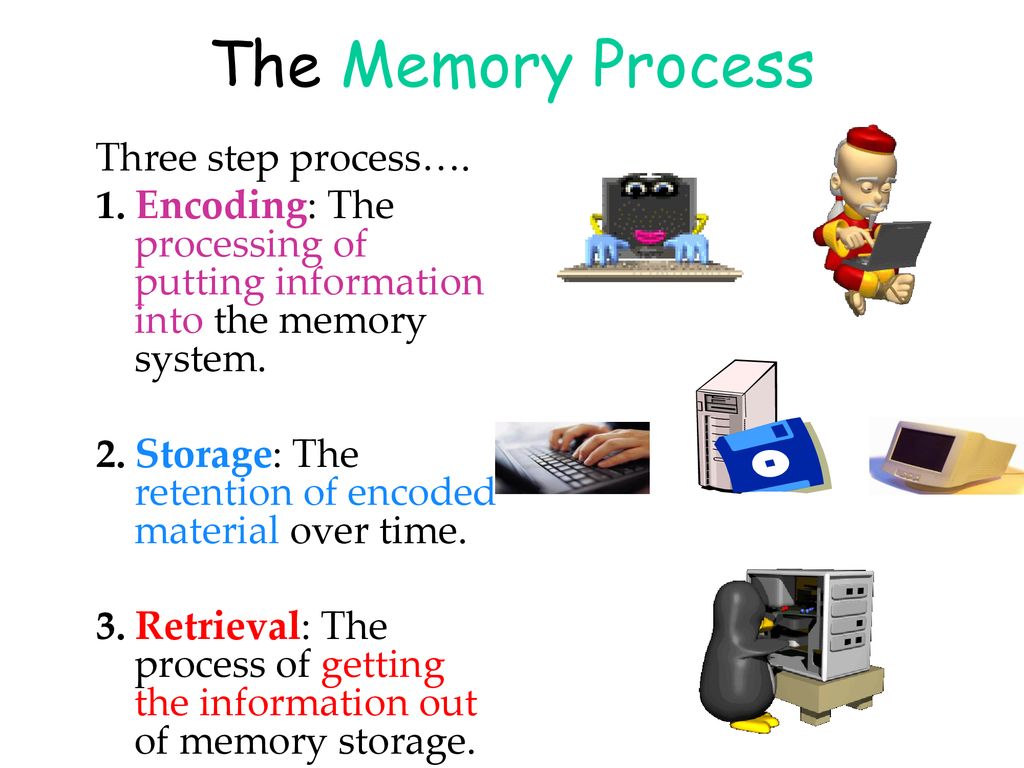 The Memory Process

Three step process….

1. Encoding: The processing of putting information into the memory system.

2. Storage: The retention of encoded material over time.

3. Retrieval: The process of getting the information out of memory storage.